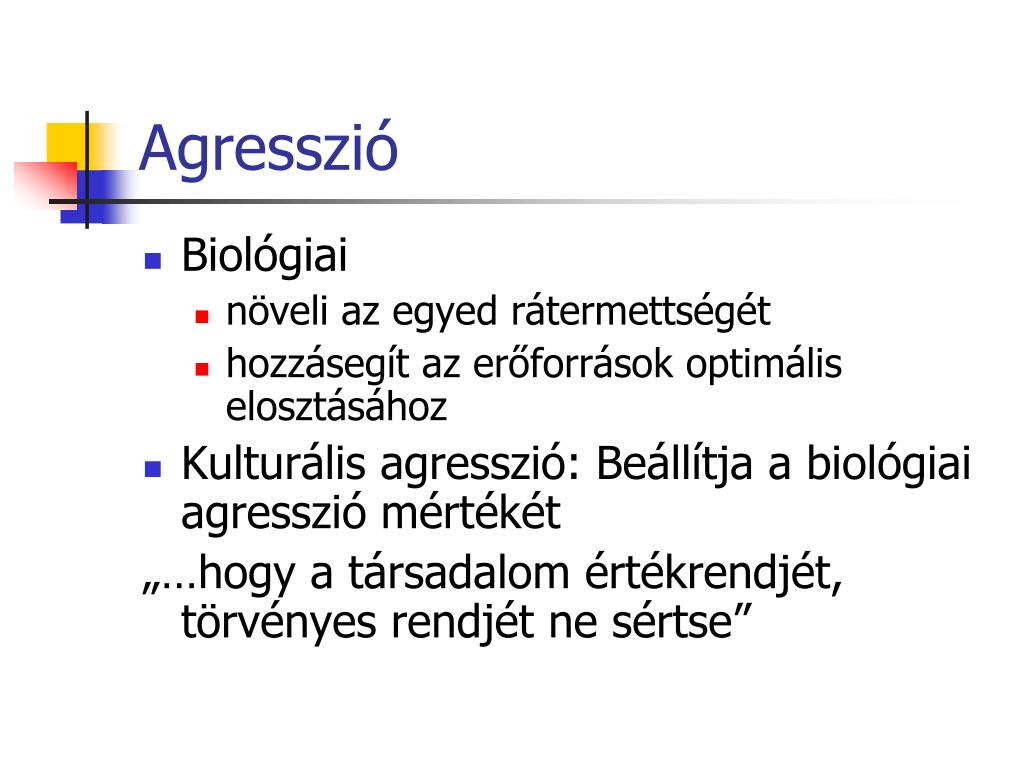 Agresszió

Biológiai

növeli az egyed rátermettségét

hozzásegít az erőforrások optimális elosztásához

Kulturális agresszió: Beállítja a biológiai agresszió mértékét

„…hogy a társadalom értékrendjét, törvényes rendjét ne sértse”